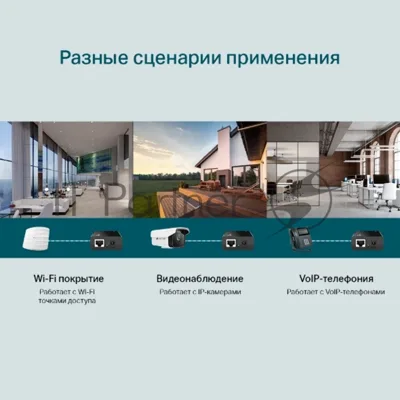 Разные сценарии применения

Wi-Fi покрытие
Работает с Wi-Fi точками доступа

Видеонаблюдение
Работает с IP-камерами

VoIP-телефония
Работает с VoIP-телефонами